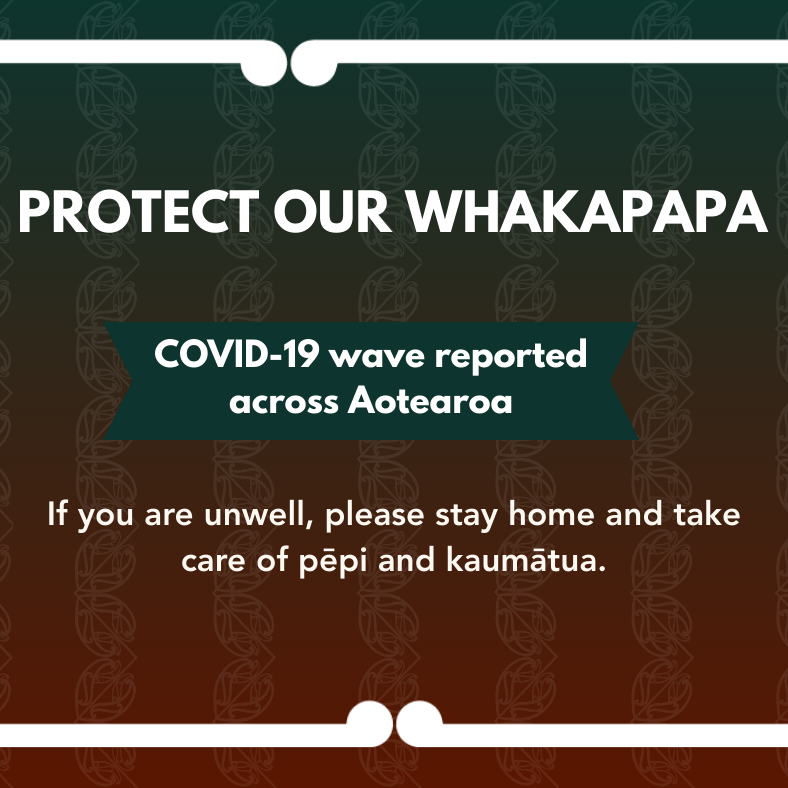 PROTECT OUR WHAKAPAPA

COVID-19 wave reported across Aotearoa

If you are unwell, please stay home and take care of pēpi and kaumātua.